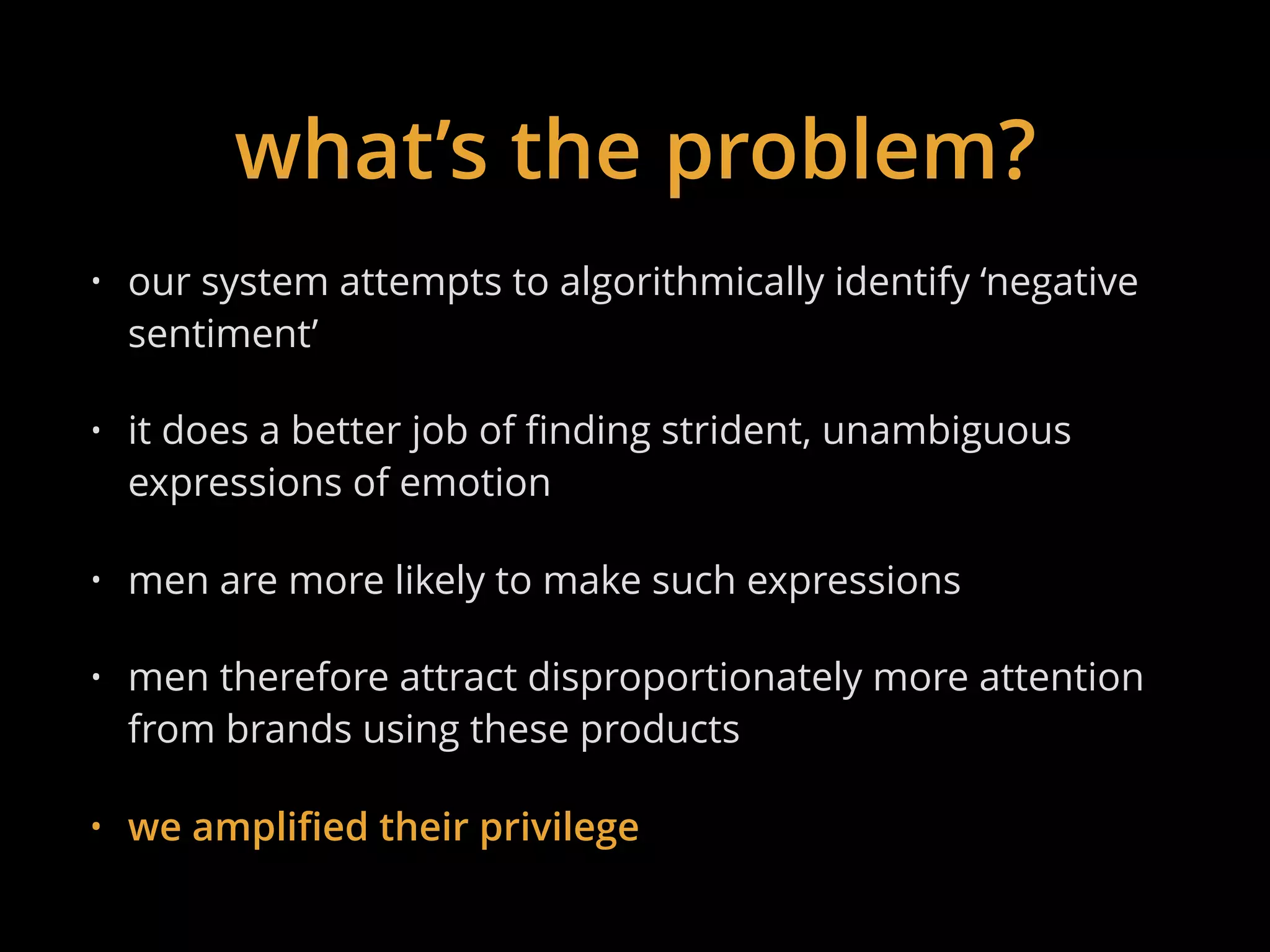 what’s the problem?

• our system attempts to algorithmically identify ‘negative sentiment’

• it does a better job of finding strident, unambiguous expressions of emotion

• men are more likely to make such expressions

• men therefore attract disproportionately more attention from brands using these products

• we amplified their privilege